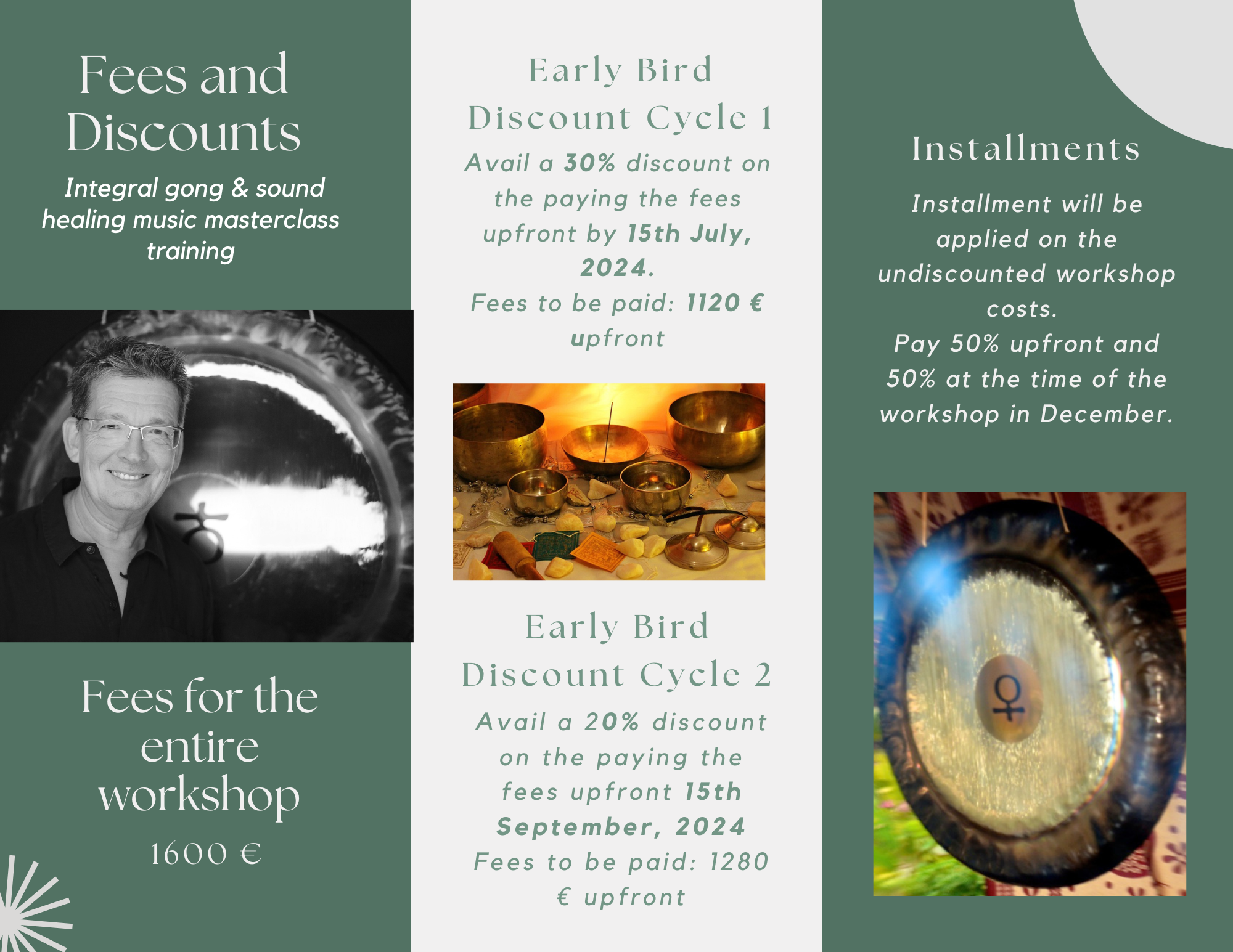 Fees and Discounts

Integral gong & sound healing music masterclass training

Fees for the entire workshop

1600 €

Early Bird Discount Cycle 1

Avail a 30% discount on the paying the fees upfront by 15th July, 2024.
Fees to be paid: 1120 € upfront

Early Bird Discount Cycle 2

Avail a 20% discount on the paying the fees upfront 15th September, 2024
Fees to be paid: 1280 € upfront

Installments

Installment will be applied on the undiscounted workshop costs.
Pay 50% upfront and 50% at the time of the workshop in December.